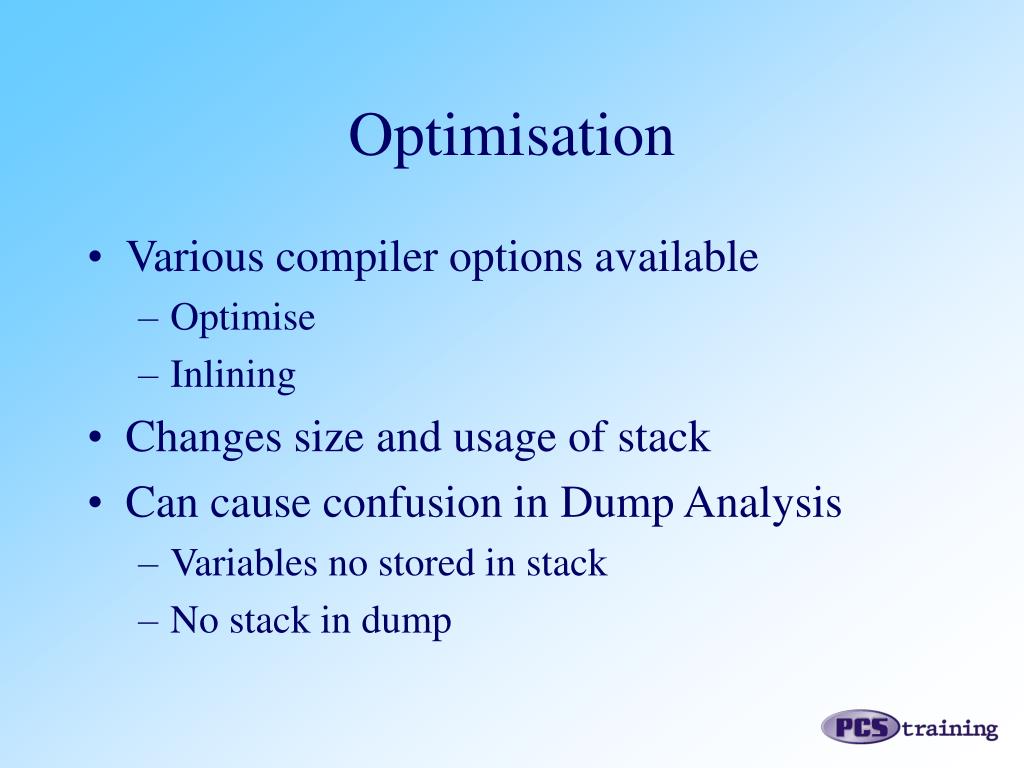 Optimisation

• Various compiler options available
  – Optimise
  – Inlining
• Changes size and usage of stack
• Can cause confusion in Dump Analysis
  – Variables no stored in stack
  – No stack in dump

PCS training